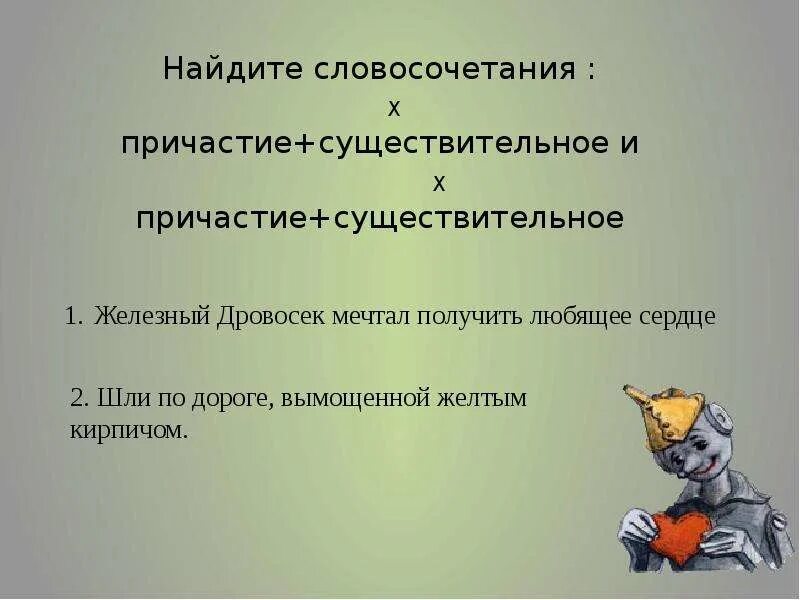 Найдите словосочетания :
х
причастие+существительное и
х
причастие+существительное

1. Железный Дровосек мечтал получить любящее сердце

2. Шли по дороге, вымощенной желтым кирпичом.